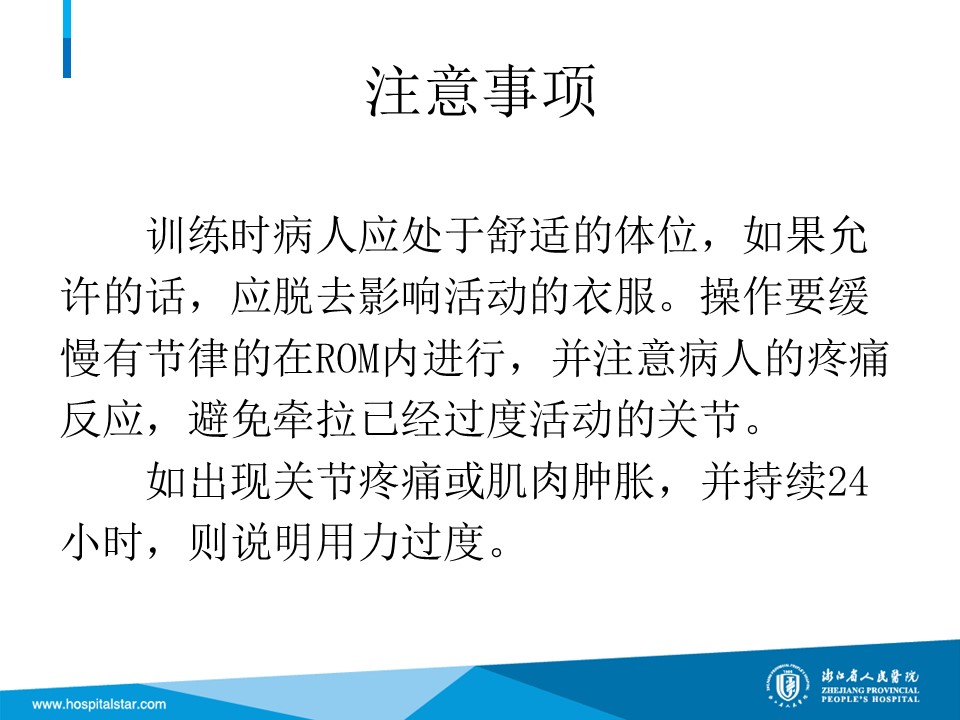 注意事项

训练时病人应处于舒适的体位，如果允许的话，应脱去影响活动的衣服。操作要缓慢有节律的在ROM内进行，并注意病人的疼痛反应，避免牵拉已经过度活动的关节。

如出现关节疼痛或肌肉肿胀，并持续24小时，则说明用力过度。

www.hospitalstar.com

浙江省人民医院
ZHEJIANG PROVINCIAL PEOPLE'S HOSPITAL